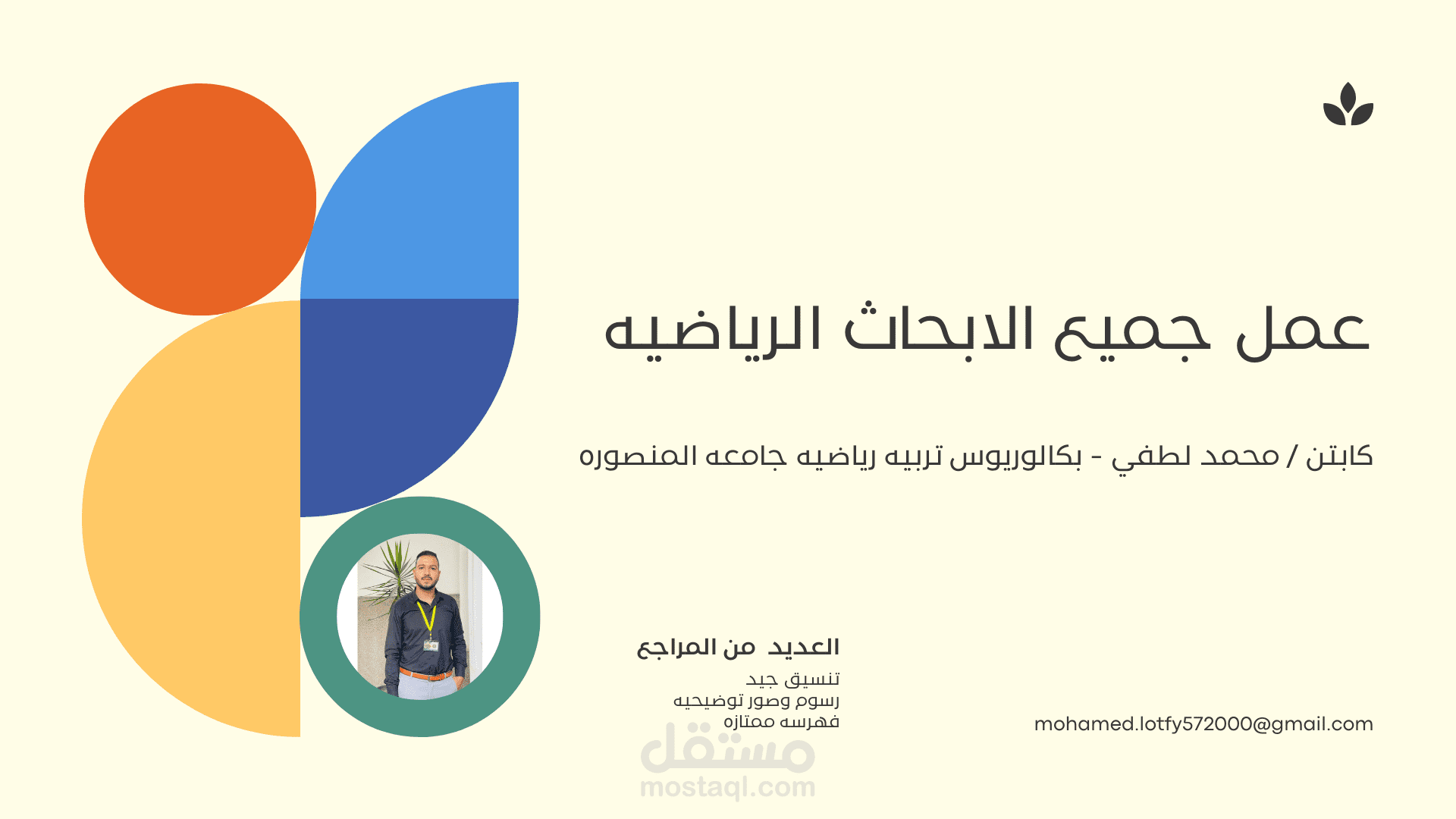 عمل جميع الابحاث الرياضيه

كابتن / محمد لطفي - بكالوريوس تربيه رياضيه جامعه المنصوره

العديد من المراجع
تنسيق جيد
رسوم وصور توضيحيه
فهرسه ممتازه

mohamed.lotfy572000@gmail.com

مستقل
mostaql.com